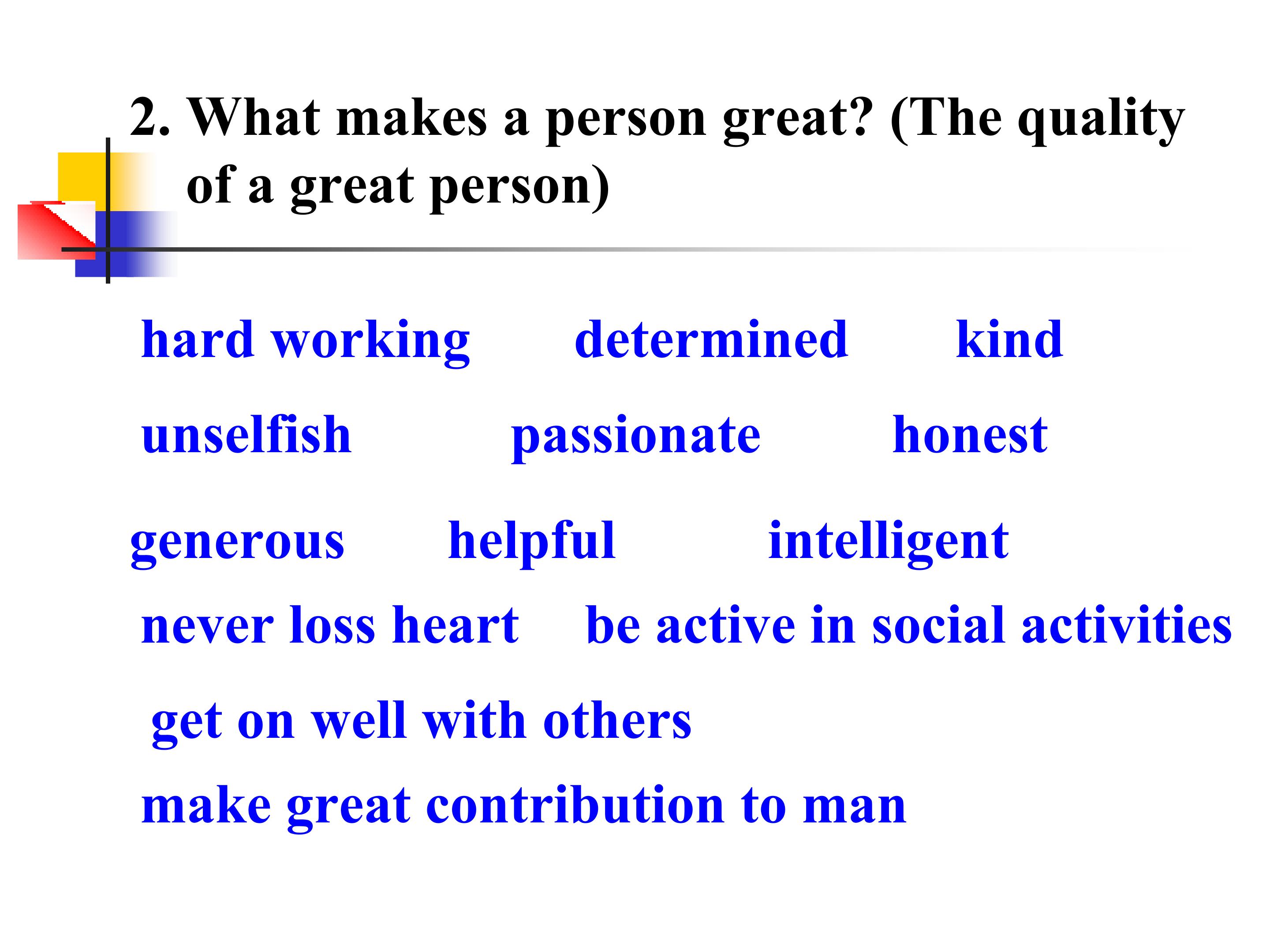 2. What makes a person great? (The quality of a great person)

hard working determined kind

unselfish passionate honest

generous helpful intelligent

never loss heart be active in social activities

get on well with others

make great contribution to man